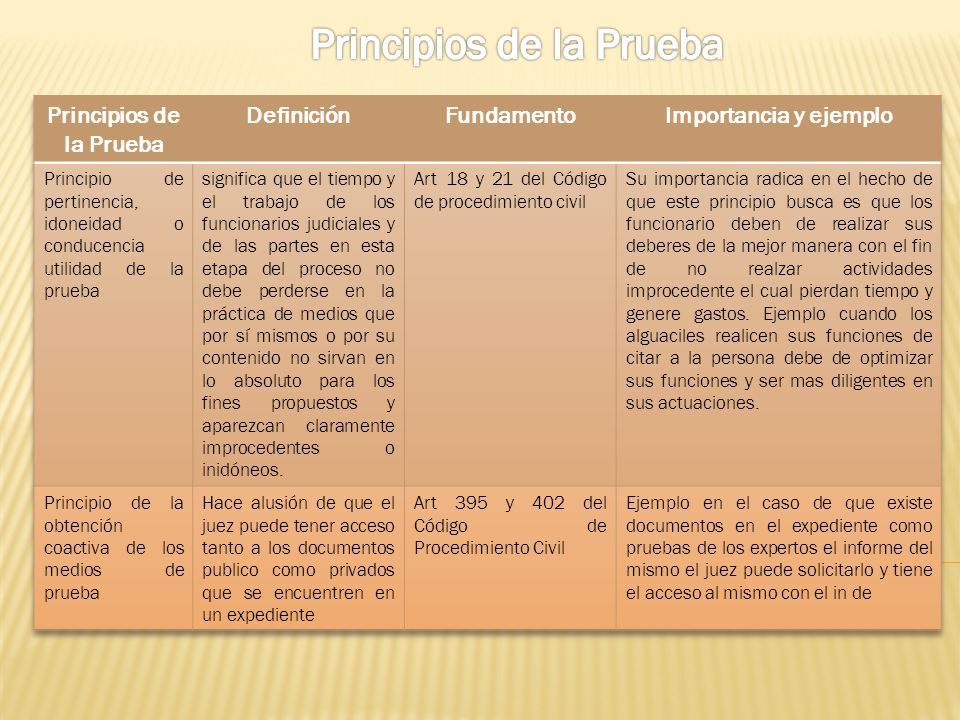 Principios de la Prueba

| Principios de la Prueba | Definición | Fundamento | Importancia y ejemplo |
|---|---|---|---|
| Principio de pertinencia, idoneidad o conducencia utilidad de la prueba | significa que el tiempo y el trabajo de los funcionarios judiciales y de las partes en esta etapa del proceso no debe perderse en la práctica de medios que por sí mismos o por su contenido no sirvan en lo absoluto para los fines propuestos y aparezcan claramente improcedentes o inidóneos. | Art 18 y 21 del Código de procedimiento civil | Su importancia radica en el hecho de que este principio busca es que los funcionario deben de realizar sus deberes de la mejor manera con el fin de no realzar actividades improcedente el cual pierdan tiempo y genere gastos. Ejemplo cuando los alguaciles realicen sus funciones de citar a la persona debe de optimizar sus funciones y ser mas diligentes en sus actuaciones. |
| Principio de la obtención coactiva de los medios de prueba | Hace alusión de que el juez puede tener acceso tanto a los documentos publico como privados que se encuentren en un expediente | Art 395 y 402 del Código de Procedimiento Civil | Ejemplo en el caso de que existe documentos en el expediente como pruebas de los expertos el informe del mismo el juez puede solicitarlo y tiene el acceso al mismo con el in de |